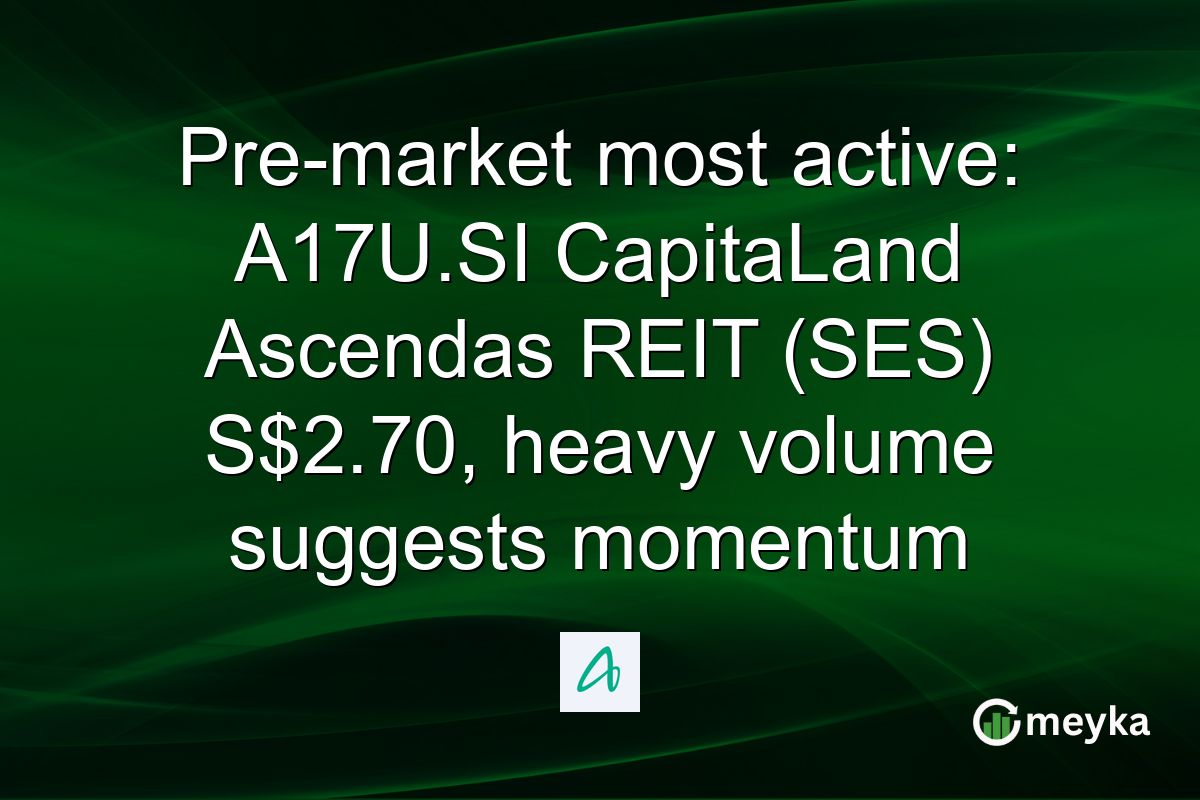 Pre-market most active: A17U.SI CapitaLand Ascendas REIT (SES) S$2.70, heavy volume suggests momentum

meyka